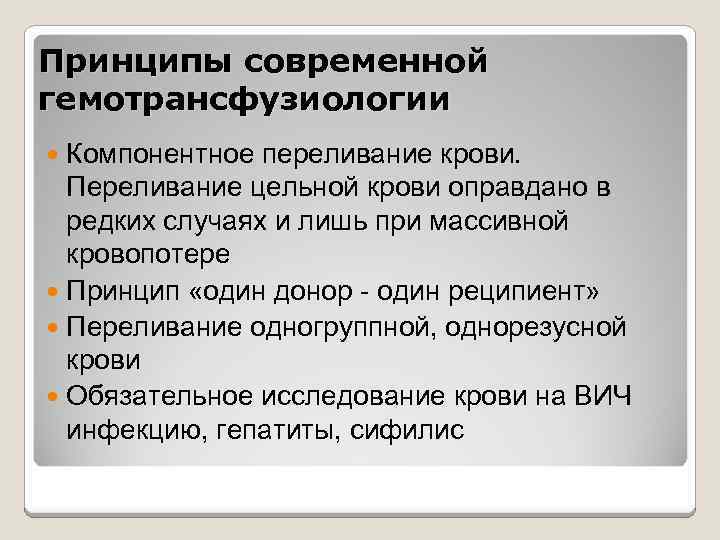 Принципы современной гемотрансфузиологии

Компонентное переливание крови. Переливание цельной крови оправдано в редких случаях и лишь при массивной кровопотере

Принцип «один донор - один реципиент»

Переливание одногруппной, однорезусной крови

Обязательное исследование крови на ВИЧ инфекцию, гепатиты, сифилис